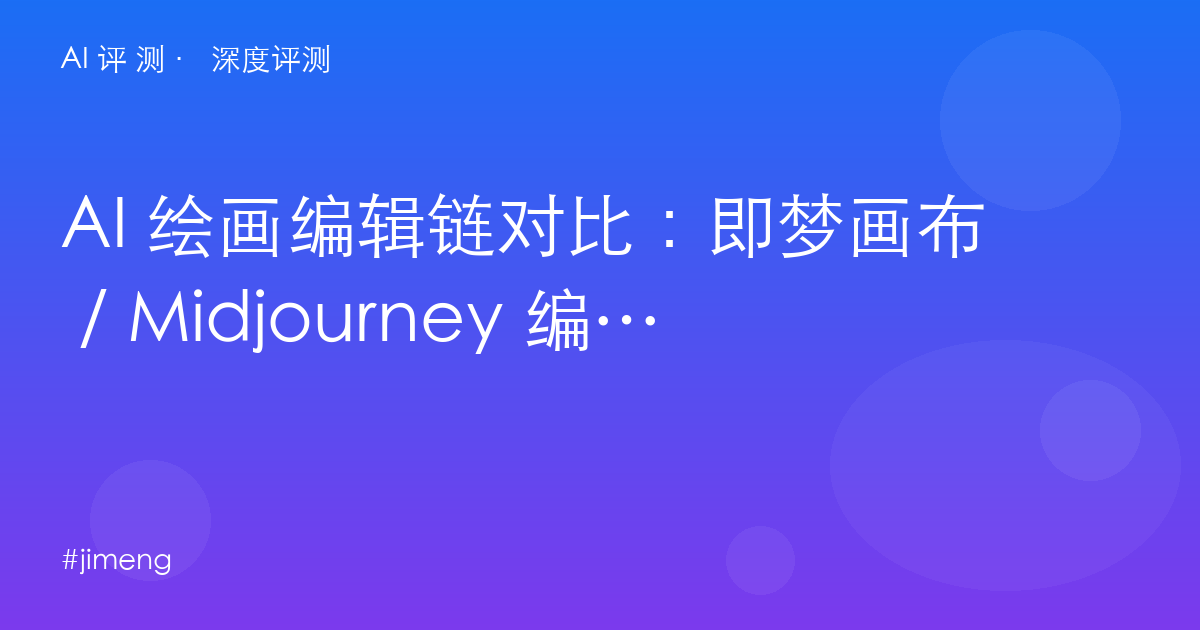 AI 评 测 · 深度评测

AI 绘画编辑链对比：即梦画布 / Midjourney 编…

#jimeng